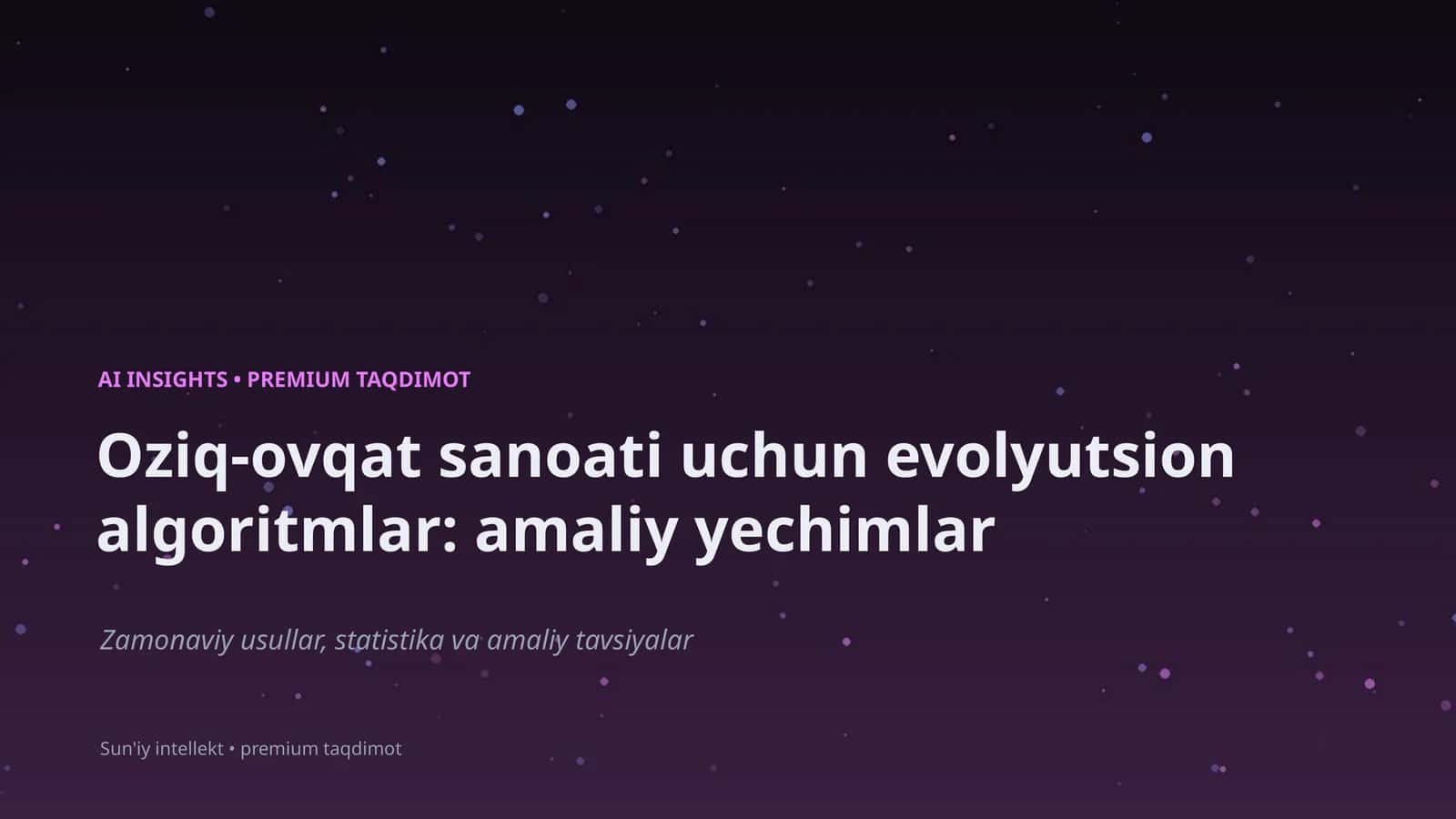 AI INSIGHTS • PREMIUM TAQDIMOT

Oziq-ovqat sanoati uchun evolyutsion algoritmlar: amaliy yechimlar

Zamonaviy usullar, statistika va amaliy tavsiyalar

Sun'iy intellekt • premium taqdimot